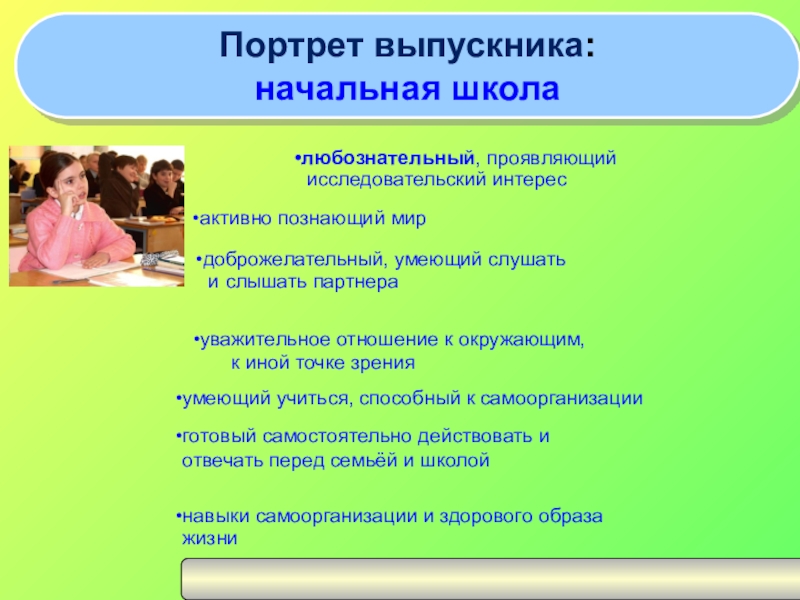 Портрет выпускника:
начальная школа

•любознательный, проявляющий исследовательский интерес

•активно познающий мир

•доброжелательный, умеющий слушать и слышать партнера

•уважительное отношение к окружающим, к иной точке зрения

•умеющий учиться, способный к самоорганизации

•готовый самостоятельно действовать и отвечать перед семьёй и школой

•навыки самоорганизации и здорового образа жизни